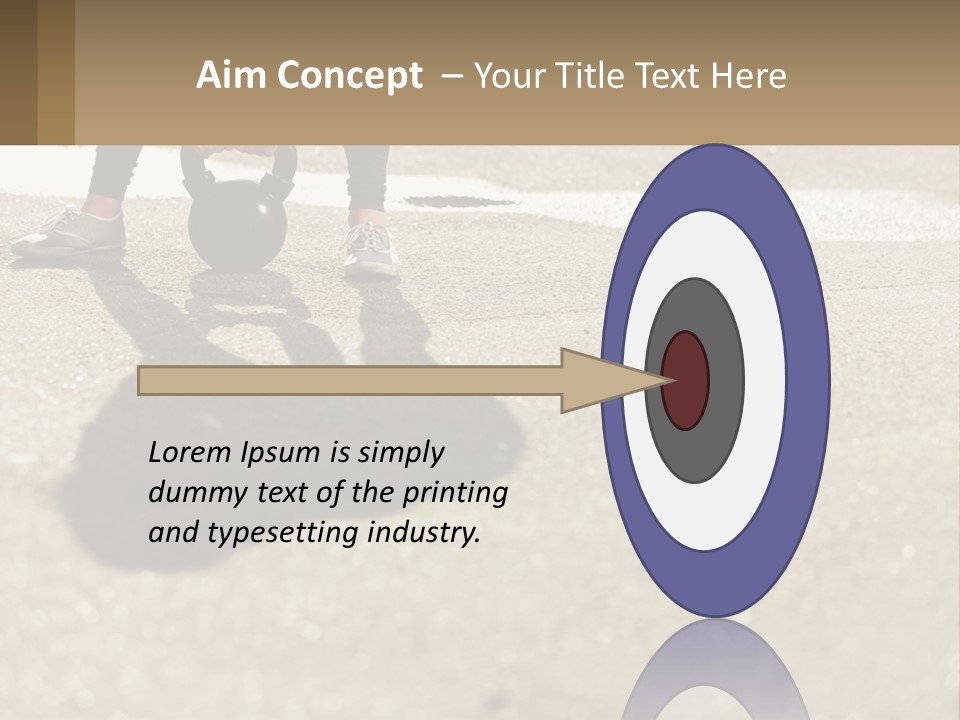 Aim Concept – Your Title Text Here

Lorem Ipsum is simply dummy text of the printing and typesetting industry.